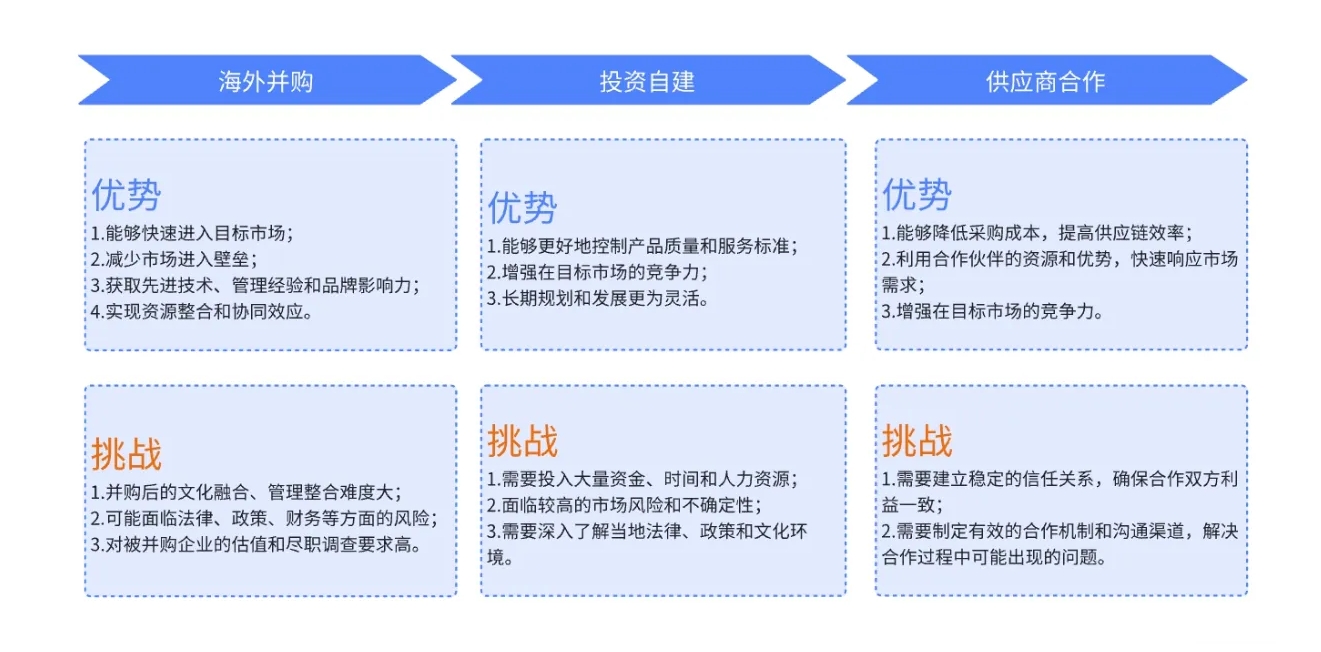 海外并购

优势
1.能够快速进入目标市场;
2.减少市场进入壁垒;
3.获取先进技术、管理经验和品牌影响力;
4.实现资源整合和协同效应。

挑战
1.并购后的文化融合、管理整合难度大;
2.可能面临法律、政策、财务等方面的风险;
3.对被并购企业的估值和尽职调查要求高。

投资自建

优势
1.能够更好地控制产品质量和服务标准;
2.增强在目标市场的竞争力;
3.长期规划和发展更为灵活。

挑战
1.需要投入大量资金、时间和人力资源;
2.面临较高的市场风险和不确定性;
3.需要深入了解当地法律、政策和文化环境。

供应商合作

优势
1.能够降低采购成本,提高供应链效率;
2.利用合作伙伴的资源和优势,快速响应市场需求;
3.增强在目标市场的竞争力。

挑战
1.需要建立稳定的信任关系,确保合作双方利益一致;
2.需要制定有效的合作机制和沟通渠道,解决合作过程中可能出现的问题。